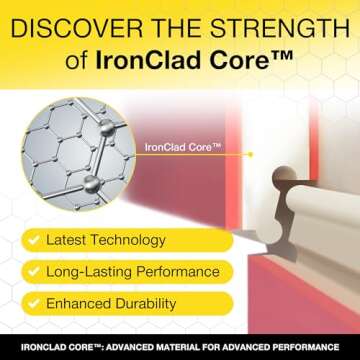 DISCOVER THE STRENGTH of IronClad Core™

IronClad Core™

Latest Technology

Long-Lasting Performance

Enhanced Durability

IRONCLAD CORE™: ADVANCED MATERIAL FOR ADVANCED PERFORMANCE